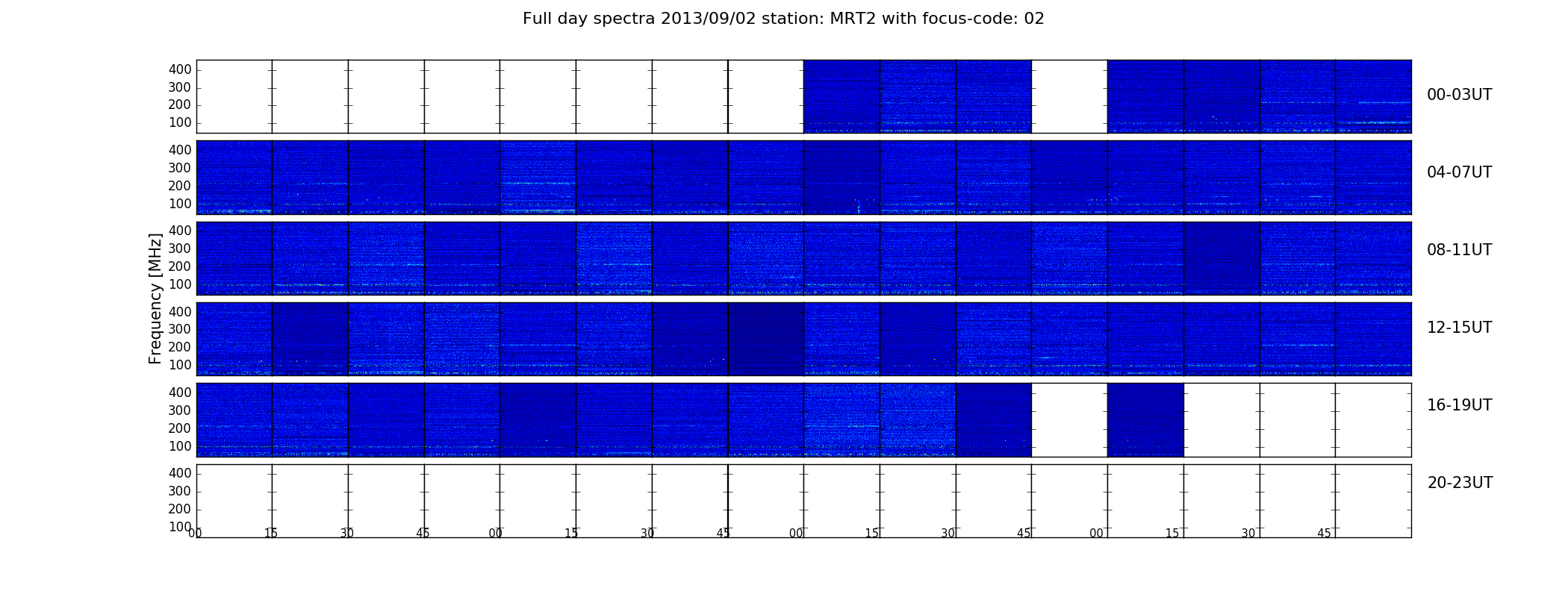 Full day spectra 2013/09/02 station: MRT2 with focus-code: 02

Frequency [MHz]

400
300
200
100
00-03UT

400
300
200
100
04-07UT

400
300
200
100
08-11UT

400
300
200
100
12-15UT

400
300
200
100
16-19UT

400
300
200
100
20-23UT

00 15 30 45 00 15 30 45 00 15 30 45 00 15 30 45